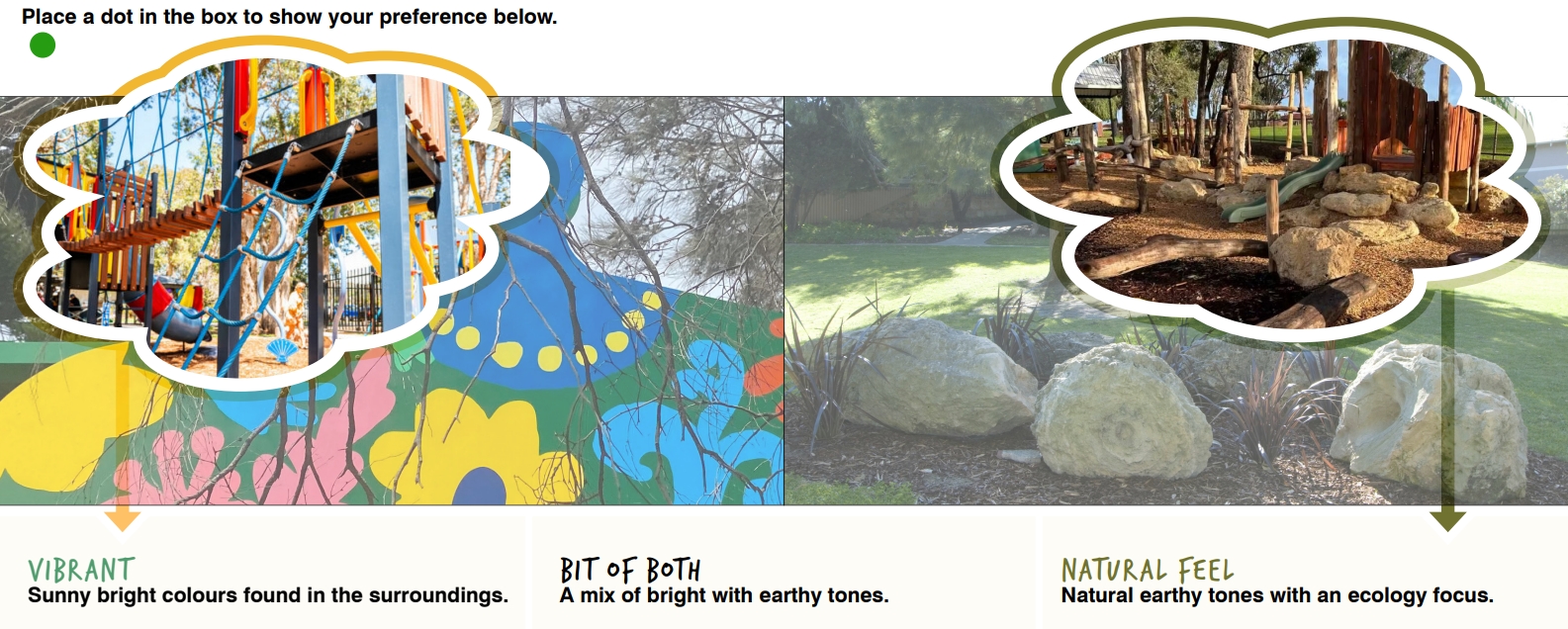 Place a dot in the box to show your preference below.

VIBRANT
Sunny bright colours found in the surroundings.

BIT OF BOTH
A mix of bright with earthy tones.

NATURAL FEEL
Natural earthy tones with an ecology focus.